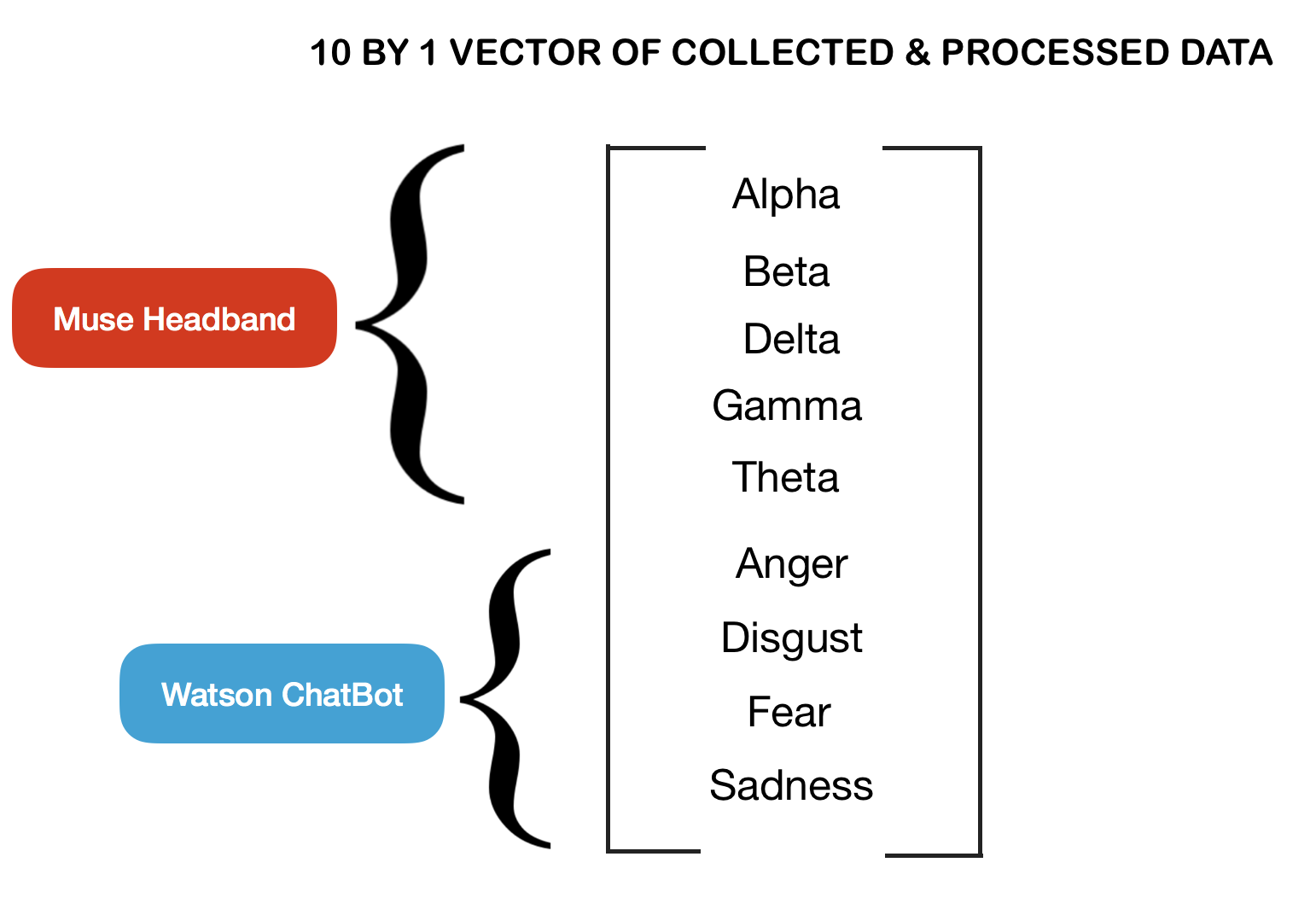 10 BY 1 VECTOR OF COLLECTED & PROCESSED DATA

Muse Headband

Watson ChatBot

Alpha
Beta
Delta
Gamma
Theta
Anger
Disgust
Fear
Sadness